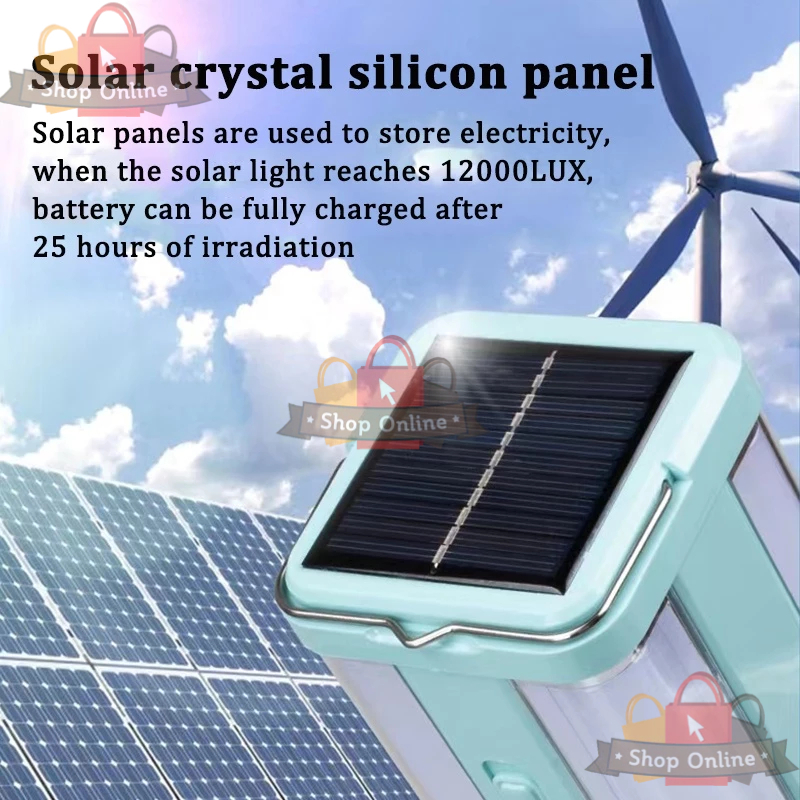 Solar crystal silicon panel

Solar panels are used to store electricity, when the solar light reaches 12000LUX, battery can be fully charged after 25 hours of irradiation

* Shop Online *